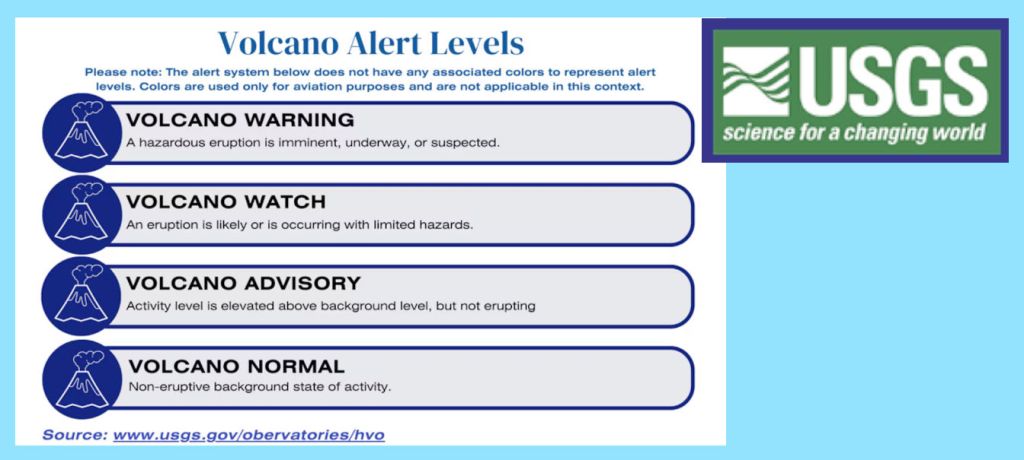 Volcano Alert Levels

Please note: The alert system below does not have any associated colors to represent alert levels. Colors are used only for aviation purposes and are not applicable in this context.

VOLCANO WARNING
A hazardous eruption is imminent, underway, or suspected.

VOLCANO WATCH
An eruption is likely or is occurring with limited hazards.

VOLCANO ADVISORY
Activity level is elevated above background level, but not erupting

VOLCANO NORMAL
Non-eruptive background state of activity.

Source: www.usgs.gov/obervatories/hvo

USGS
science for a changing world